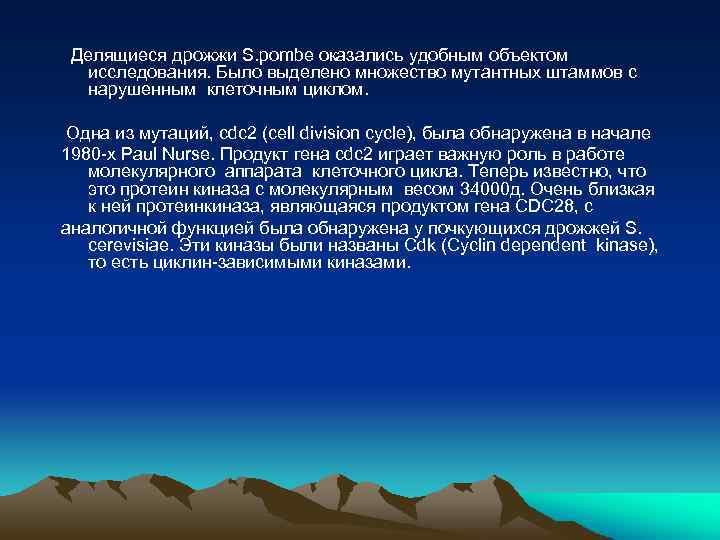 Делящиеся дрожжи S.pombe оказались удобным объектом исследования. Было выделено множество мутантных штаммов с нарушенным клеточным циклом.

Одна из мутаций, cdc2 (cell division cycle), была обнаружена в начале 1980-х Paul Nurse. Продукт гена cdc2 играет важную роль в работе молекулярного аппарата клеточного цикла. Теперь известно, что это протеин киназа с молекулярным весом 34000д. Очень близкая к ней протеинкиназа, являющаяся продуктом гена CDC28, с аналогичной функцией была обнаружена у почкующихся дрожжей S. cerevisiae. Эти киназы были названы Cdk (Cyclin dependent kinase), то есть циклин-зависимыми киназами.